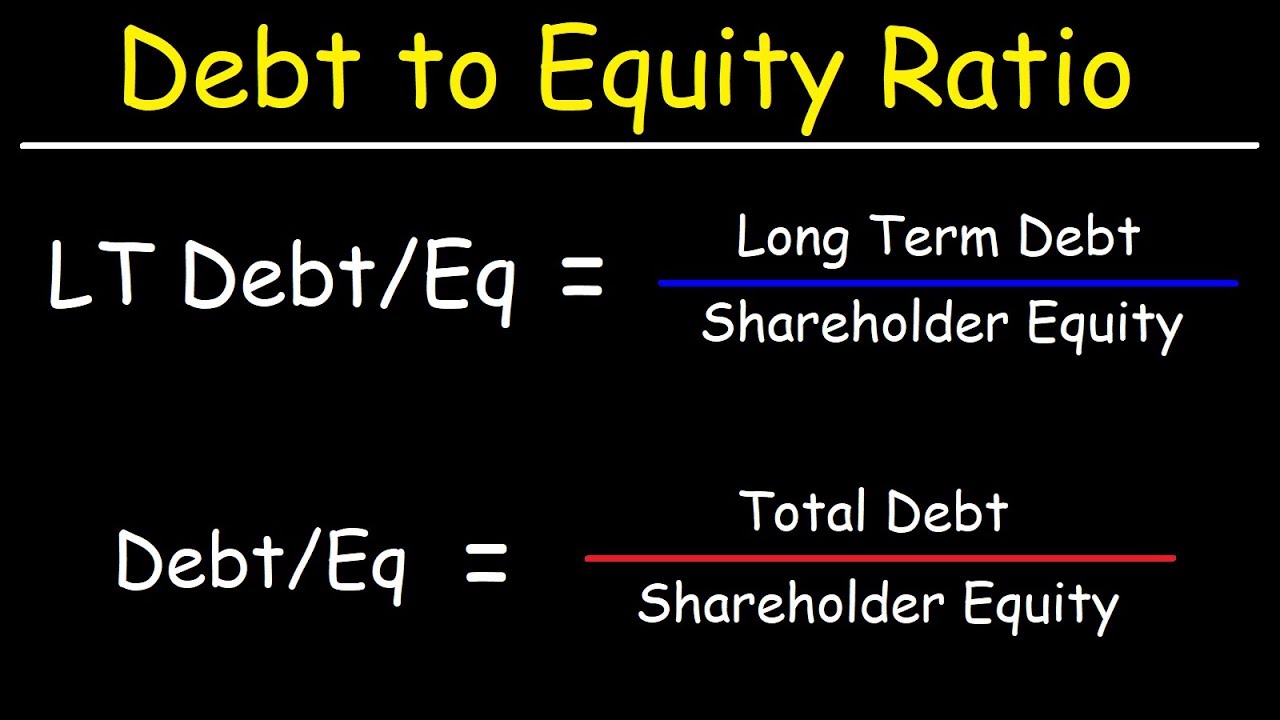 Debt to Equity Ratio

$\text{LT Debt/Eq} = \frac{\text{Long Term Debt}}{\text{Shareholder Equity}}$

$\text{Debt/Eq} = \frac{\text{Total Debt}}{\text{Shareholder Equity}}$